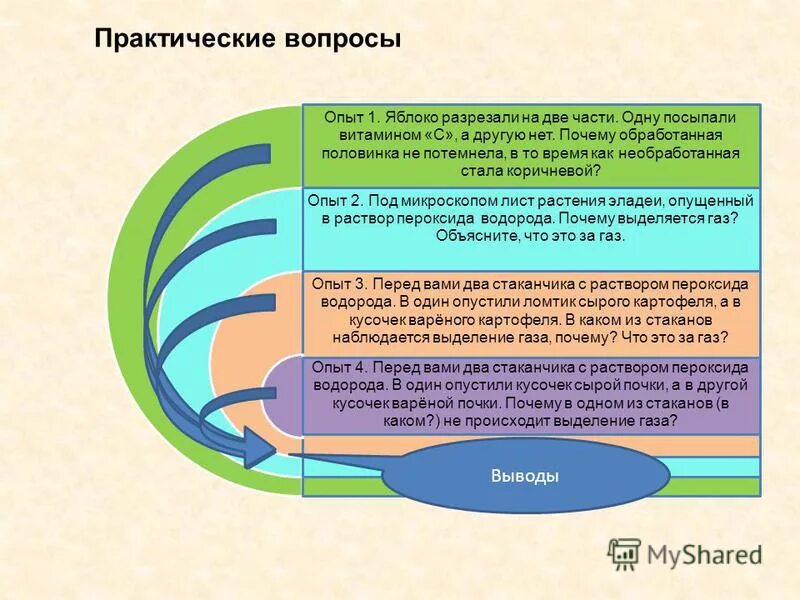 Практические вопросы

Опыт 1. Яблоко разрезали на две части. Одну посыпали витамином «С», а другую нет. Почему обработанная половинка не потемнела, в то время как необработанная стала коричневой?

Опыт 2. Под микроскопом лист растения эладеи, опущенный в раствор пероксида водорода. Почему выделяется газ? Объясните, что это за газ.

Опыт 3. Перед вами два стаканчика с раствором пероксида водорода. В один опустили ломтик сырого картофеля, а в кусочек варёного картофеля. В каком из стаканов наблюдается выделение газа, почему? Что это за газ?

Опыт 4. Перед вами два стаканчика с раствором пероксида водорода. В один опустили кусочек сырой почки, а в другой кусочек варёной почки. Почему в одном из стаканов (в каком?) не происходит выделение газа?

Выводы

MyShared